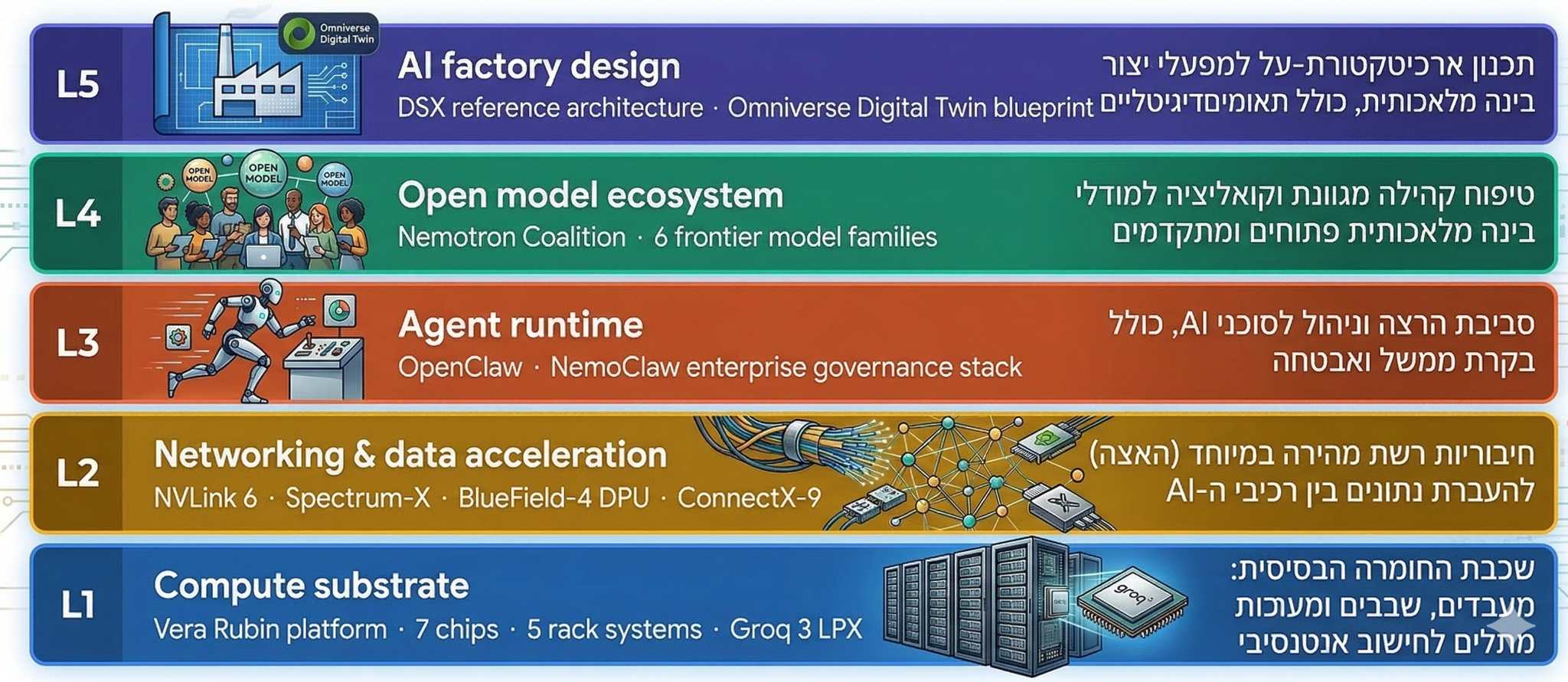 L5

Omniverse Digital Twin

AI factory design

DSX reference architecture · Omniverse Digital Twin blueprint

תכנון ארכיטקטורת-על למפעלי יצור בינה מלאכותית, כולל תאומיםדיגיטליים

L4

OPEN MODEL

OPEN MODEL

OPEN MODEL

Open model ecosystem

Nemotron Coalition · 6 frontier model families

טיפוח קהילה מגוונת וקואליציה למודלי בינה מלאכותית פתוחים ומתקדמים

L3

Agent runtime

OpenClaw · NemoClaw enterprise governance stack

סביבת הרצה וניהול לסוכני AI, כולל בקרת ממשל ואבטחה

L2

Networking & data acceleration

NVLink 6 · Spectrum-X · BlueField-4 DPU · ConnectX-9

חיבוריות רשת מהירה במיוחד (האצה) להעברת נתונים בין רכיבי ה-AI

L1

Compute substrate

Vera Rubin platform · 7 chips · 5 rack systems · Groq 3 LPX

groq

שכבת החומרה הבסיסית: מעבדים, שבבים ומערכות מתלים לחישוב אנטנסיבי